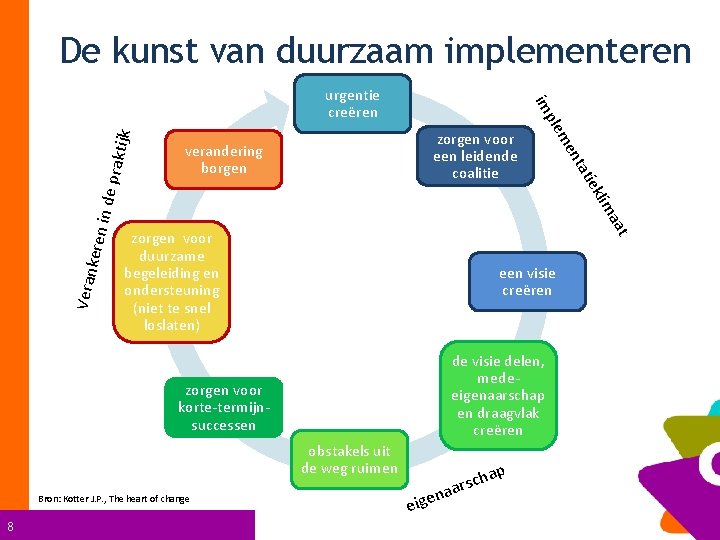 De kunst van duurzaam implementeren

urgentie creëren

zorgen voor een leidende coalitie

een visie creëren

de visie delen, mede-eigenaarschap en draagvlak creëren

obstakels uit de weg ruimen

zorgen voor korte-termijn-successen

zorgen voor duurzame begeleiding en ondersteuning (niet te snel loslaten)

verandering borgen

implementatieklimaat

eigenaarschap

Verankeren in de praktijk

Bron: Kotter J.P., The heart of change

8